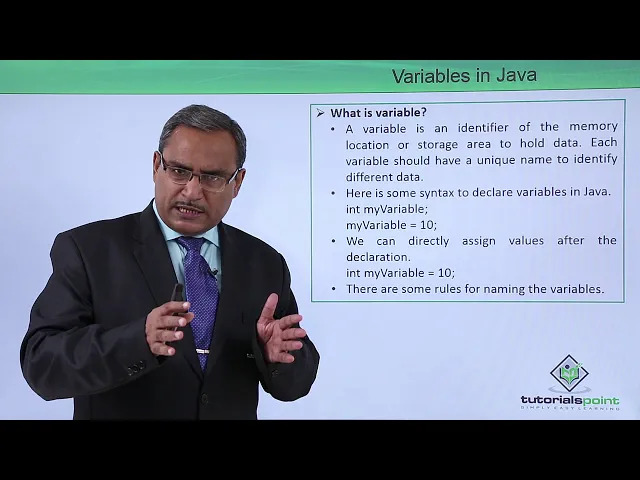 Variables in Java

➢ What is variable?

• A variable is an identifier of the memory location or storage area to hold data. Each variable should have a unique name to identify different data.

• Here is some syntax to declare variables in Java.
int myVariable;
myVariable = 10;

• We can directly assign values after the declaration.
int myVariable = 10;

• There are some rules for naming the variables.

tutorialspoint
SIMPLY EASY LEARNING